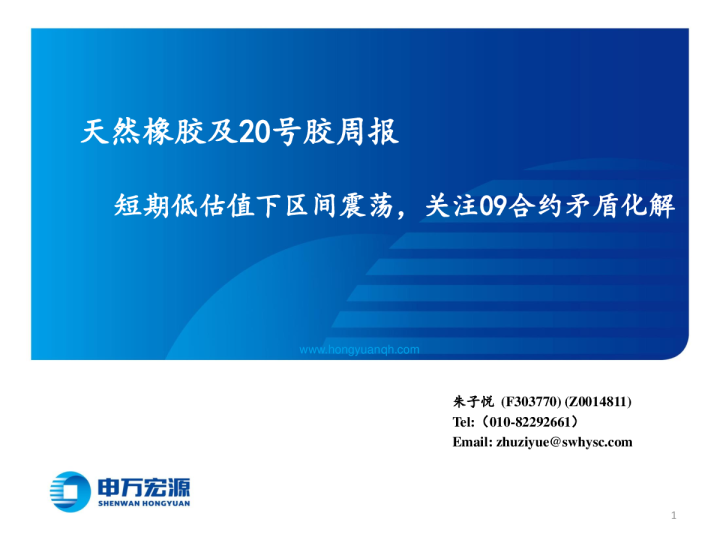 天然橡胶及20号胶周报

短期低估值下区间震荡，关注09合约矛盾化解

www.hongyuanqh.com

朱子悦 (F303770) (Z0014811)
Tel:（010-82292661）
Email: zhuziyue@swhysc.com

申万宏源
SHENWAN HONGYUAN

1